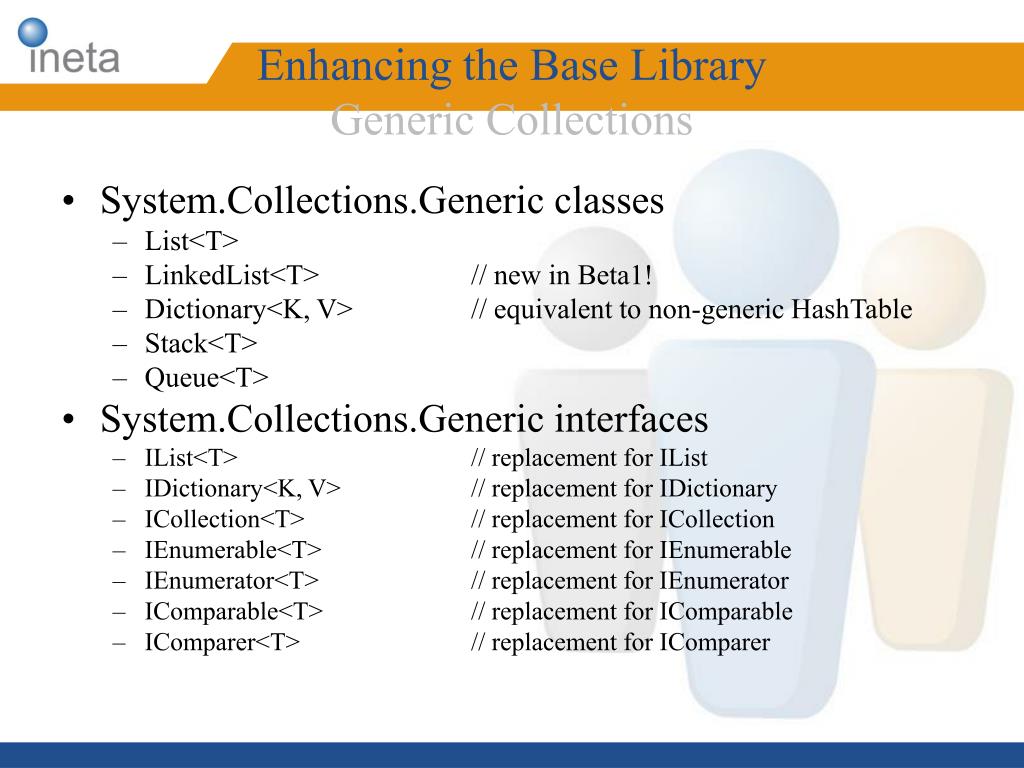 ineta

Enhancing the Base Library
Generic Collections

• System.Collections.Generic classes
– List<T>
– LinkedList<T> // new in Beta1!
– Dictionary<K, V> // equivalent to non-generic HashTable
– Stack<T>
– Queue<T>
• System.Collections.Generic interfaces
– IList<T> // replacement for IList
– IDictionary<K, V> // replacement for IDictionary
– ICollection<T> // replacement for ICollection
– IEnumerable<T> // replacement for IEnumerable
– IEnumerator<T> // replacement for IEnumerator
– IComparable<T> // replacement for IComparable
– IComparer<T> // replacement for IComparer